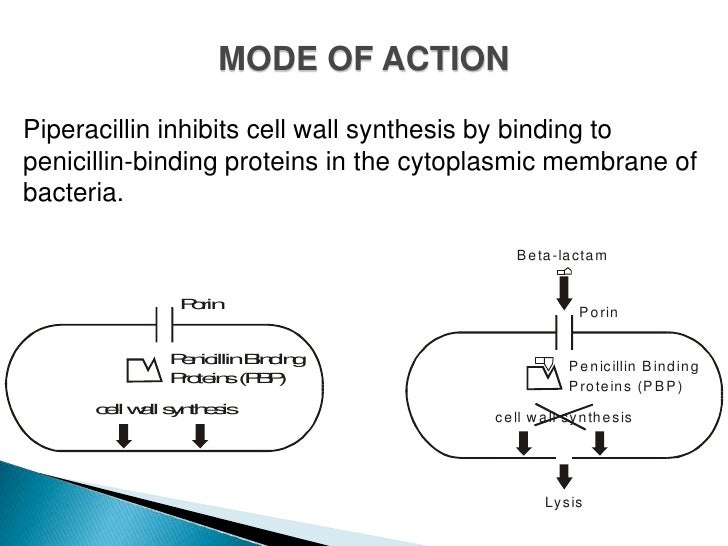 MODE OF ACTION

Piperacillin inhibits cell wall synthesis by binding to penicillin-binding proteins in the cytoplasmic membrane of bacteria.

Porin

Penicillin Binding Proteins (PBP)

cell wall synthesis

Beta-lactam

Porin

Penicillin Binding Proteins (PBP)

cell wall synthesis

Lysis